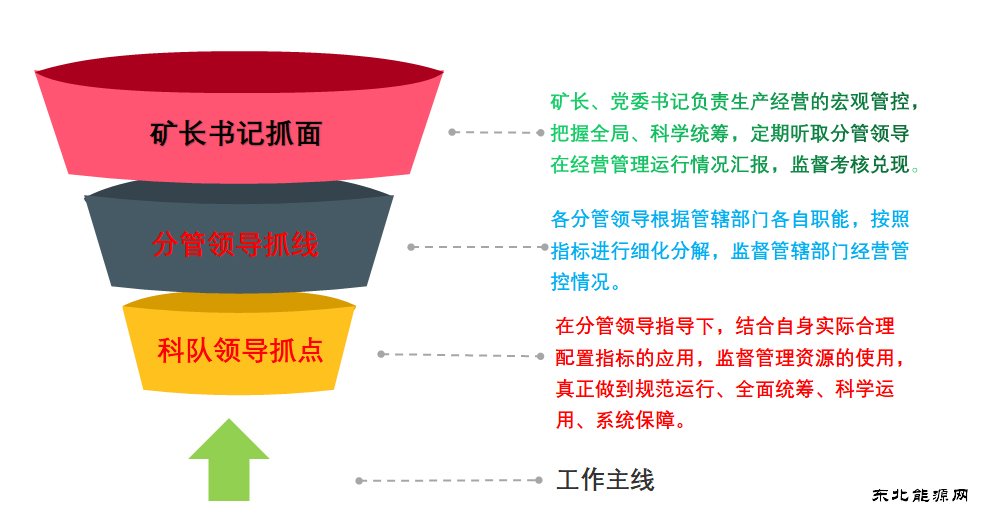 矿长书记抓面

矿长、党委书记负责生产经营的宏观管控，把握全局、科学统筹，定期听取分管领导在经营管理运行情况汇报，监督考核兑现。

分管领导抓线

各分管领导根据管辖部门各自职能，按照指标进行细化分解，监督管辖部门经营管控情况。

科队领导抓点

在分管领导指导下，结合自身实际合理配置指标的应用，监督管理资源的使用，真正做到规范运行、全面统筹、科学运用、系统保障。

工作主线

东北能源网